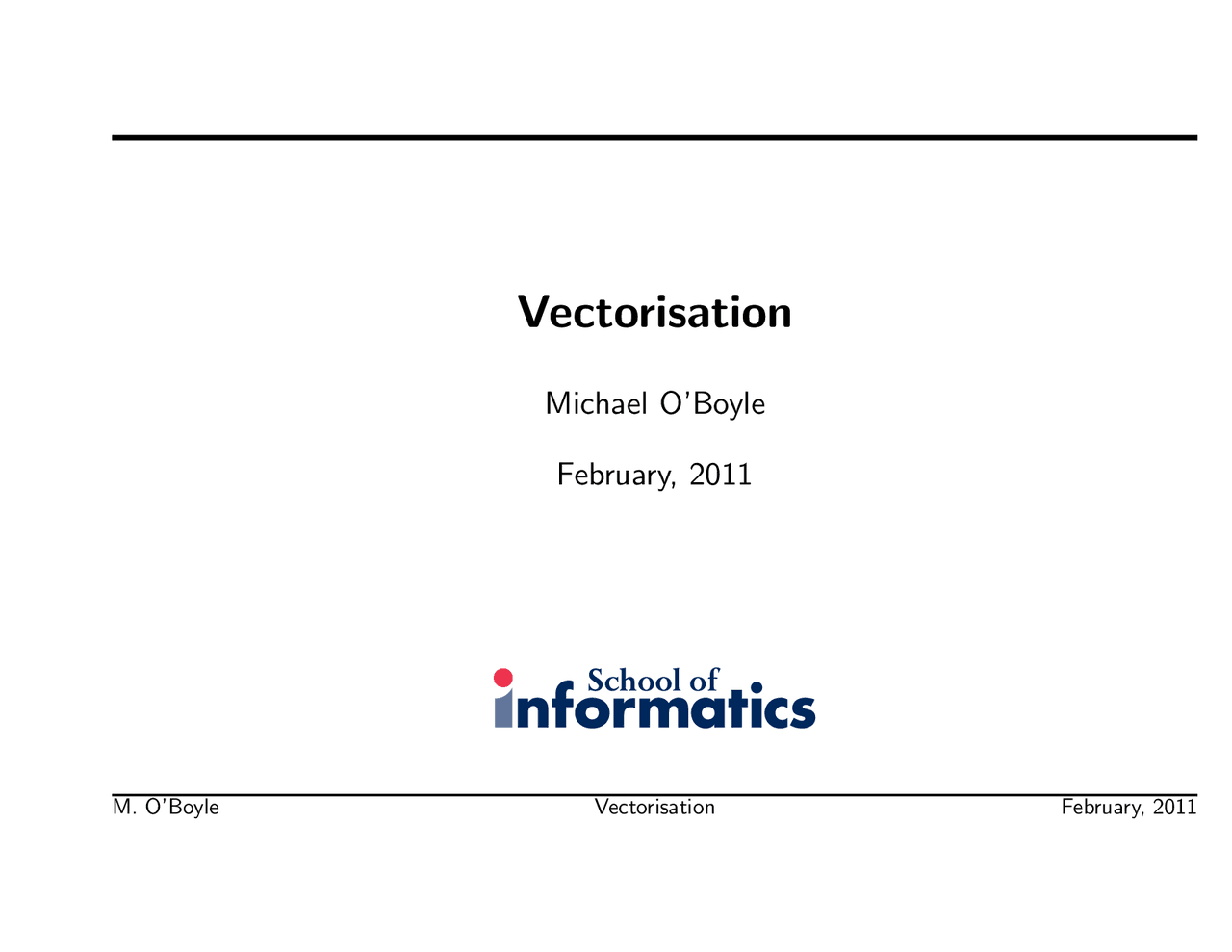 Vectorisation

Michael O'Boyle

February, 2011

School of informatics

M. O'Boyle Vectorisation February, 2011